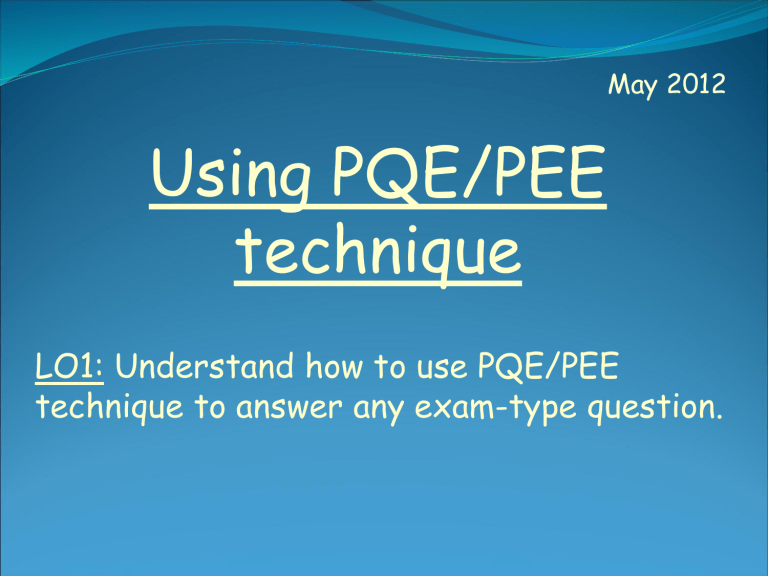 May 2012

Using PQE/PEE technique

LO1: Understand how to use PQE/PEE technique to answer any exam-type question.